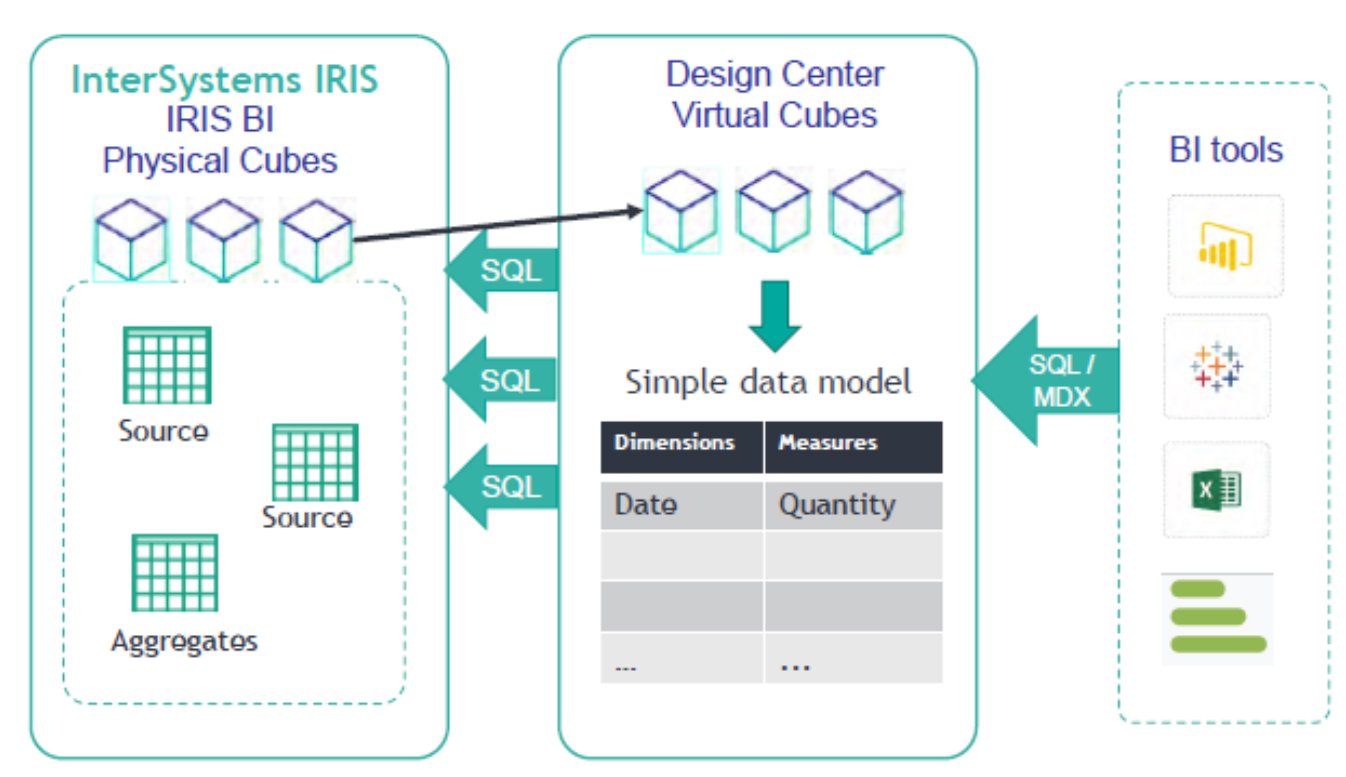 InterSystems IRIS
IRIS BI
Physical Cubes

Source

Source

Aggregates

SQL

SQL

SQL

Design Center
Virtual Cubes

Simple data model

| Dimensions | Measures |
|---|---|
| Date | Quantity |
| | |
| | |
| ... | ... |

SQL / MDX

BI tools